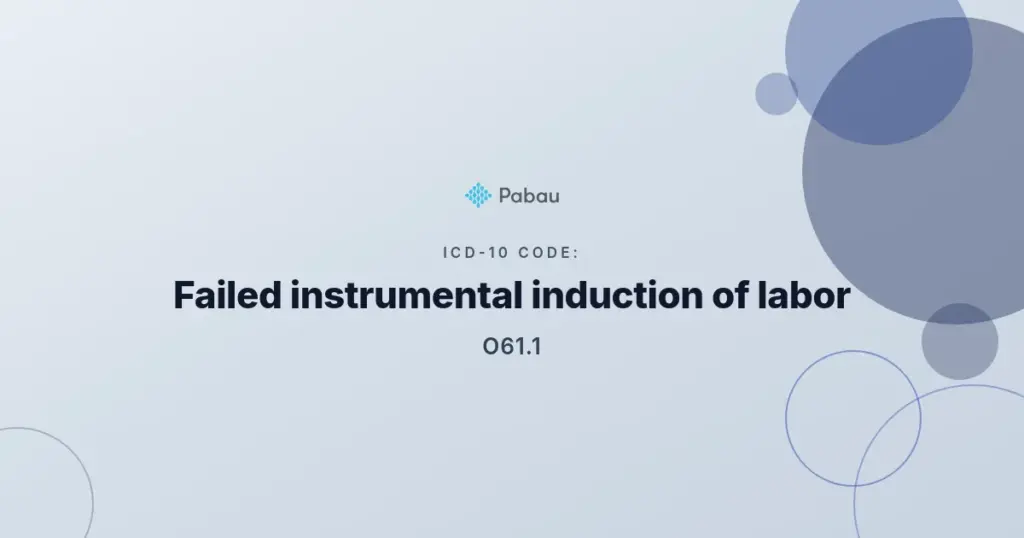 Pabau

ICD-10 CODE:

Failed instrumental induction of labor

O61.1